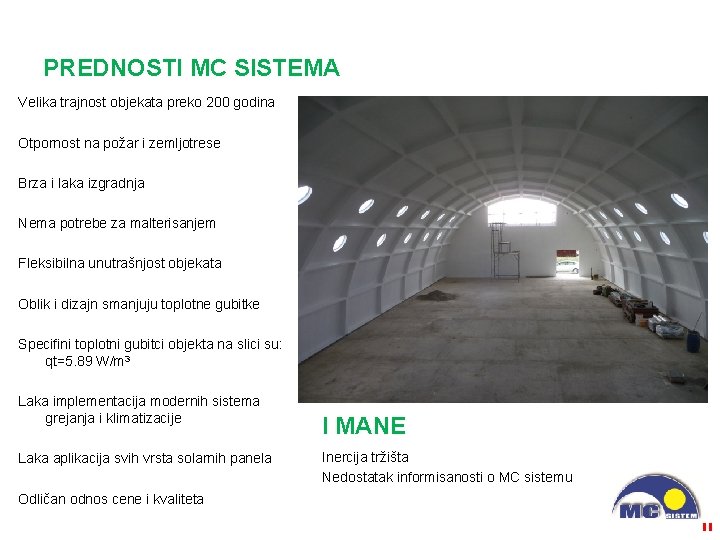 PREDNOSTI MC SISTEMA

Velika trajnost objekata preko 200 godina

Otpornost na požar i zemljotrese

Brza i laka izgradnja

Nema potrebe za malterisanjem

Fleksibilna unutrašnjost objekata

Oblik i dizajn smanjuju toplotne gubitke

Specifini toplotni gubitci objekta na slici su: qt=5.89 W/m³

Laka implementacija modernih sistema grejanja i klimatizacije

Laka aplikacija svih vrsta solarnih panela

Odličan odnos cene i kvaliteta

I MANE

Inercija tržišta

Nedostatak informisanosti o MC sistemu

MC SISTEM

11